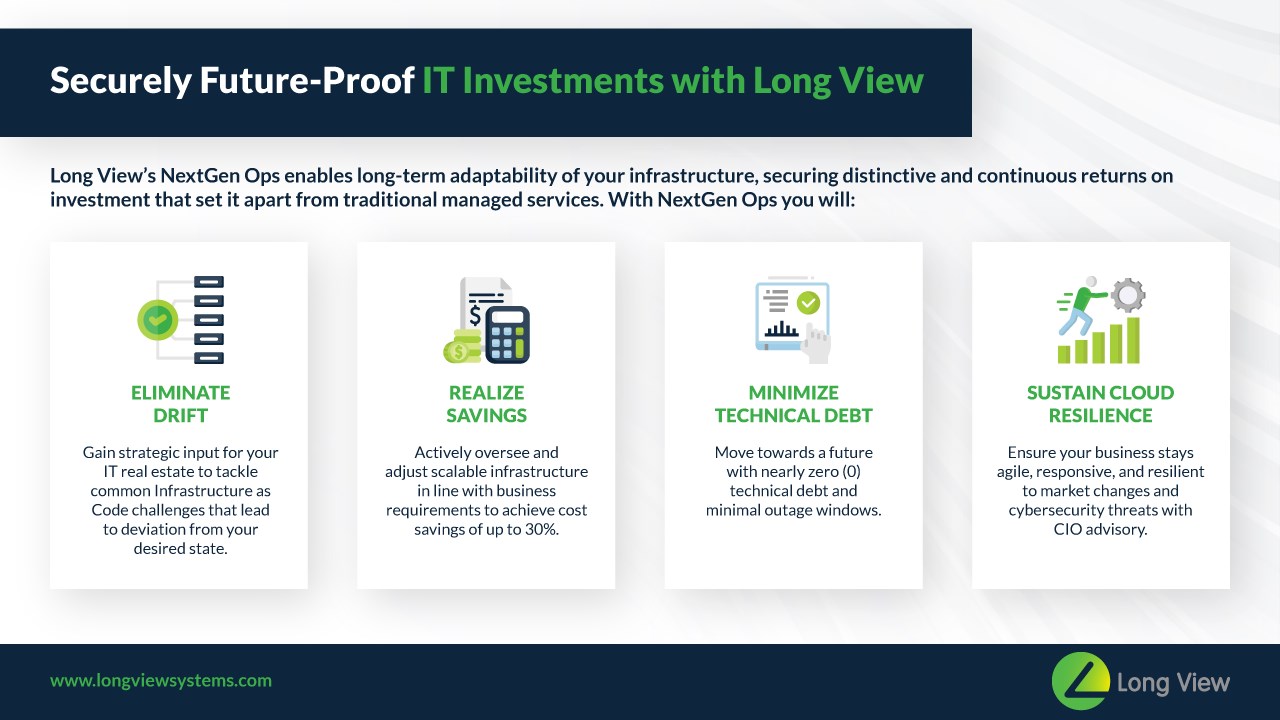 Securely Future-Proof IT Investments with Long View

Long View's NextGen Ops enables long-term adaptability of your infrastructure, securing distinctive and continuous returns on investment that set it apart from traditional managed services. With NextGen Ops you will:

ELIMINATE DRIFT

Gain strategic input for your IT real estate to tackle common Infrastructure as Code challenges that lead to deviation from your desired state.

REALIZE SAVINGS

Actively oversee and adjust scalable infrastructure in line with business requirements to achieve cost savings of up to 30%.

MINIMIZE TECHNICAL DEBT

Move towards a future with nearly zero (0) technical debt and minimal outage windows.

SUSTAIN CLOUD RESILIENCE

Ensure your business stays agile, responsive, and resilient to market changes and cybersecurity threats with CIO advisory.

www.longviewsystems.com

Long View